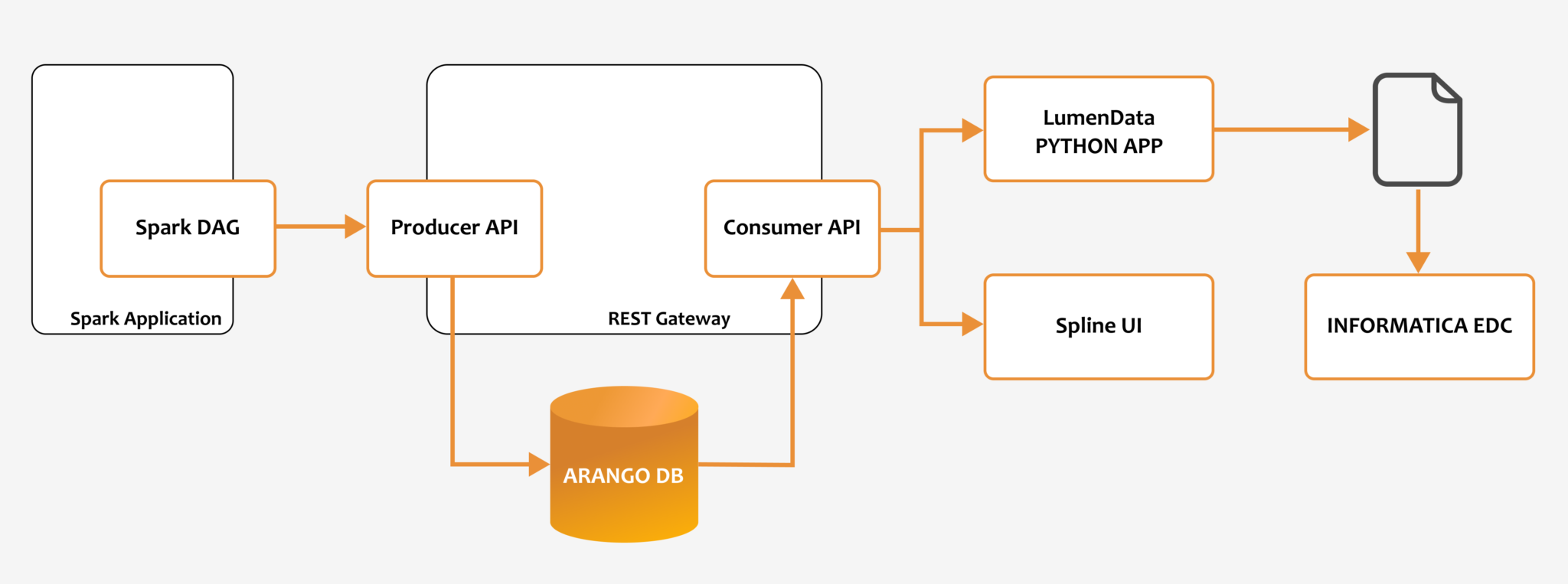 Spark DAG

Spark Application

Producer API

Consumer API

REST Gateway

ARANGO DB

LumenData PYTHON APP

Spline UI

INFORMATICA EDC